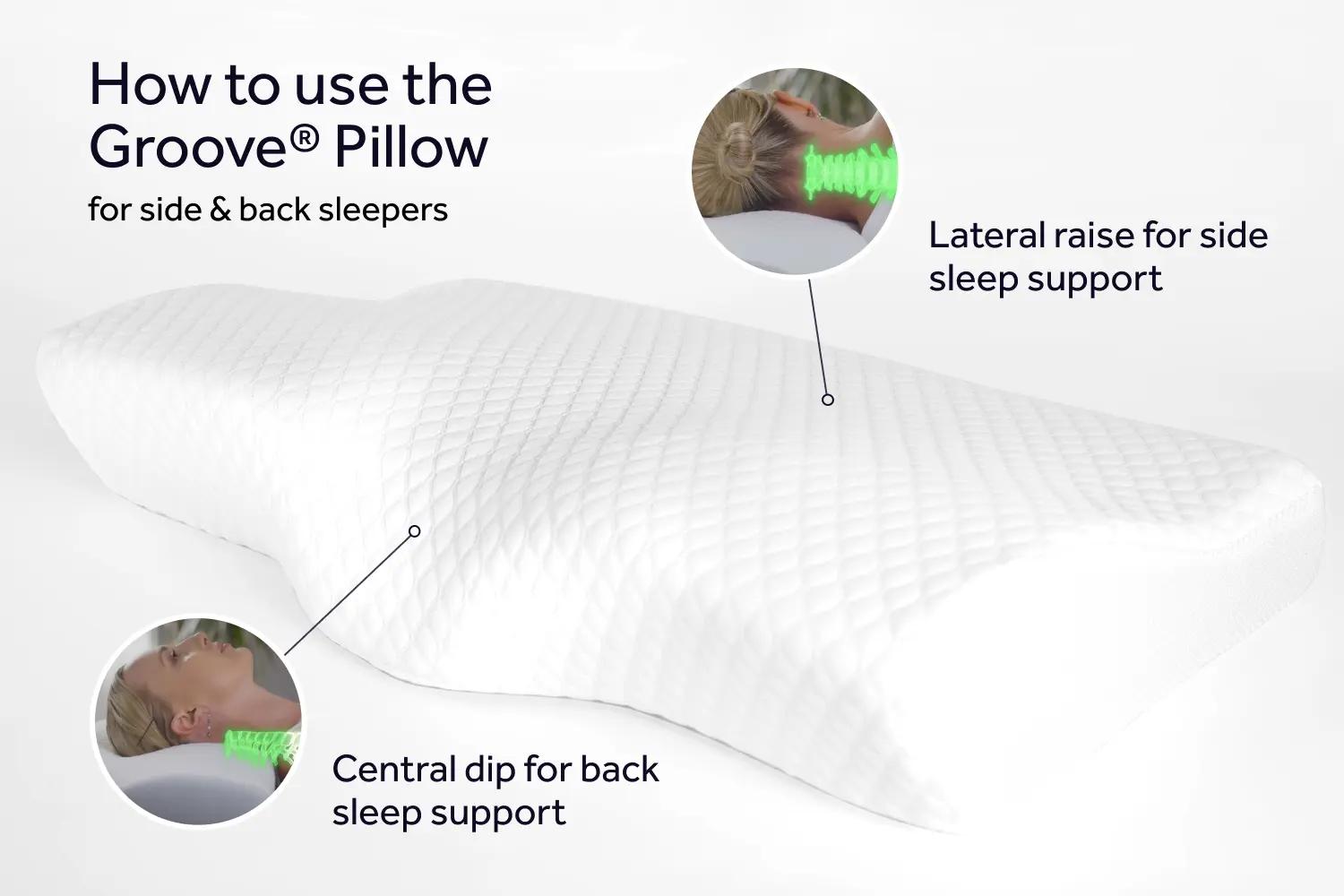 How to use the Groove® Pillow

for side & back sleepers

Lateral raise for side sleep support

Central dip for back sleep support